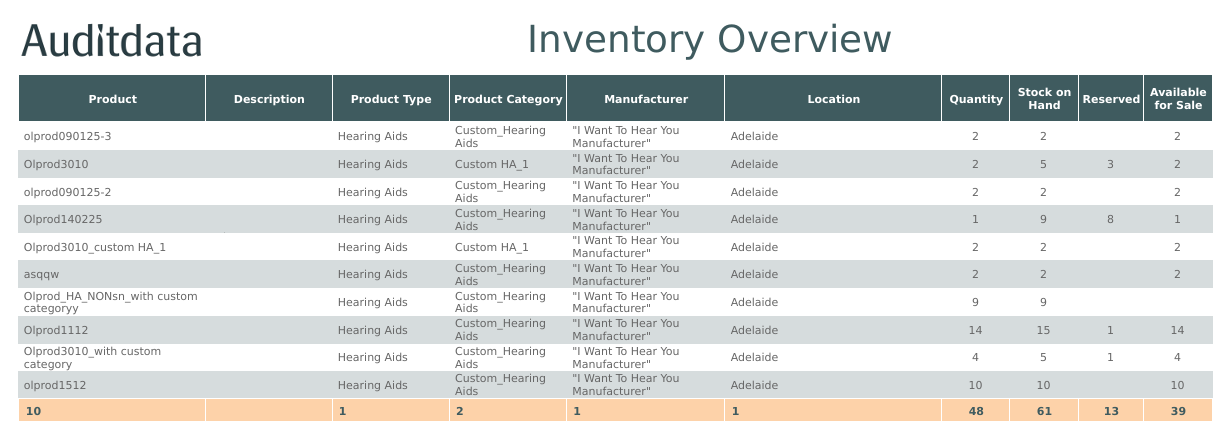 Auditdata

Inventory Overview

| Product | Description | Product Type | Product Category | Manufacturer | Location | Quantity | Stock on Hand | Reserved | Available for Sale |
|---|---|---|---|---|---|---|---|---|---|
| olprod090125-3 | | Hearing Aids | Custom_Hearing Aids | "I Want To Hear You Manufacturer" | Adelaide | 2 | 2 | | 2 |
| Olprod3010 | | Hearing Aids | Custom HA_1 | "I Want To Hear You Manufacturer" | Adelaide | 2 | 5 | 3 | 2 |
| olprod090125-2 | | Hearing Aids | Custom_Hearing Aids | "I Want To Hear You Manufacturer" | Adelaide | 2 | 2 | | 2 |
| Olprod140225 | | Hearing Aids | Custom_Hearing Aids | "I Want To Hear You Manufacturer" | Adelaide | 1 | 9 | 8 | 1 |
| Olprod3010_custom HA_1 | | Hearing Aids | Custom HA_1 | "I Want To Hear You Manufacturer" | Adelaide | 2 | 2 | | 2 |
| asqqw | | Hearing Aids | Custom_Hearing Aids | "I Want To Hear You Manufacturer" | Adelaide | 2 | 2 | | 2 |
| Olprod_HA_NONsn_with custom categoryy | | Hearing Aids | Custom_Hearing Aids | "I Want To Hear You Manufacturer" | Adelaide | 9 | 9 | | |
| Olprod1112 | | Hearing Aids | Custom_Hearing Aids | "I Want To Hear You Manufacturer" | Adelaide | 14 | 15 | 1 | 14 |
| Olprod3010_with custom category | | Hearing Aids | Custom_Hearing Aids | "I Want To Hear You Manufacturer" | Adelaide | 4 | 5 | 1 | 4 |
| olprod1512 | | Hearing Aids | Custom_Hearing Aids | "I Want To Hear You Manufacturer" | Adelaide | 10 | 10 | | 10 |
| 10 | | 1 | 2 | 1 | 1 | 48 | 61 | 13 | 39 |